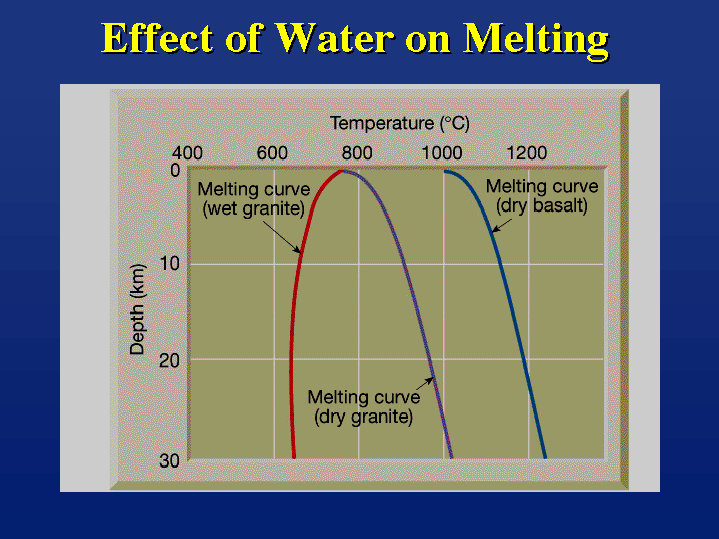 Effect of Water on Melting

Temperature (°C)

400
600
800
1000
1200

0
10
20
30

Depth (km)

Melting curve (wet granite)

Melting curve (dry basalt)

Melting curve (dry granite)